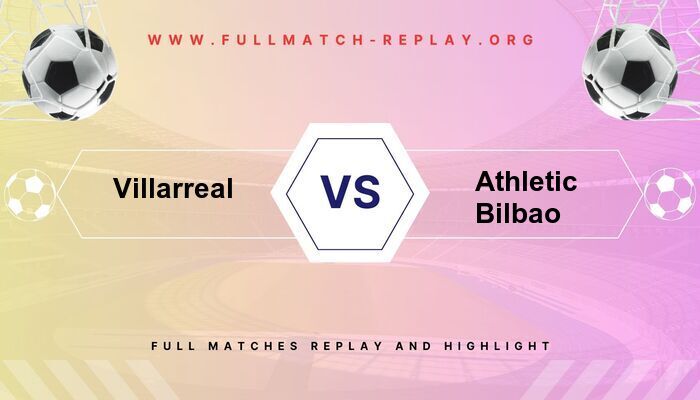 WWW.FULLMATCH-REPLAY.ORG

Villarreal

VS

Athletic Bilbao

FULL MATCHES REPLAY AND HIGHLIGHT